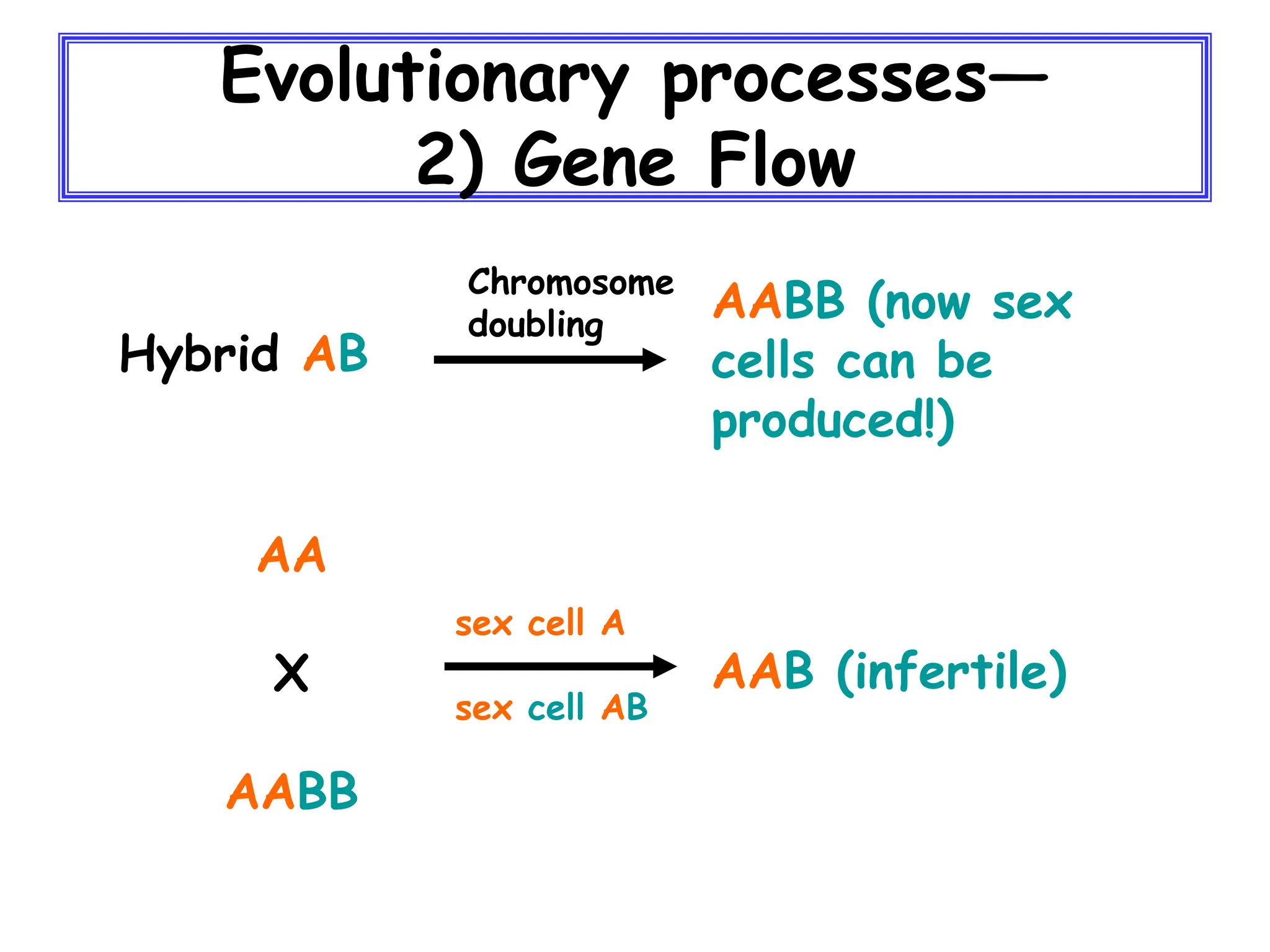 Evolutionary processes—
2) Gene Flow

Hybrid AB

Chromosome doubling

AABB (now sex cells can be produced!)

AA

X

AABB

sex cell A

sex cell AB

AAB (infertile)